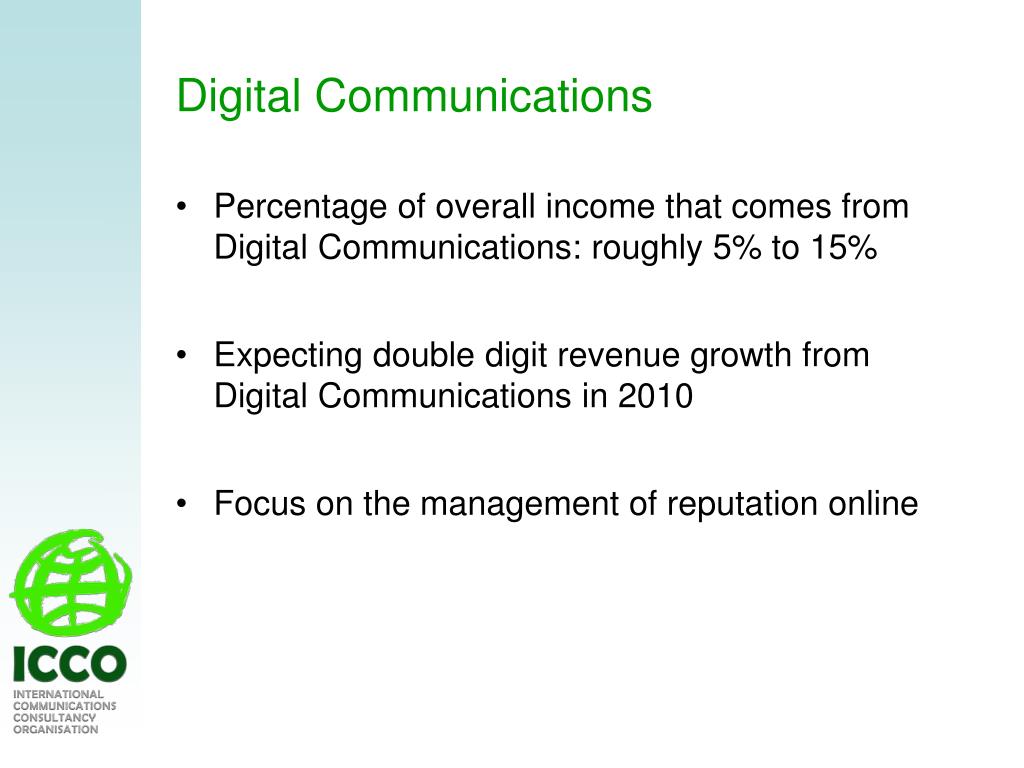 Digital Communications

• Percentage of overall income that comes from Digital Communications: roughly 5% to 15%

• Expecting double digit revenue growth from Digital Communications in 2010

• Focus on the management of reputation online

ICCO
INTERNATIONAL COMMUNICATIONS CONSULTANCY ORGANISATION